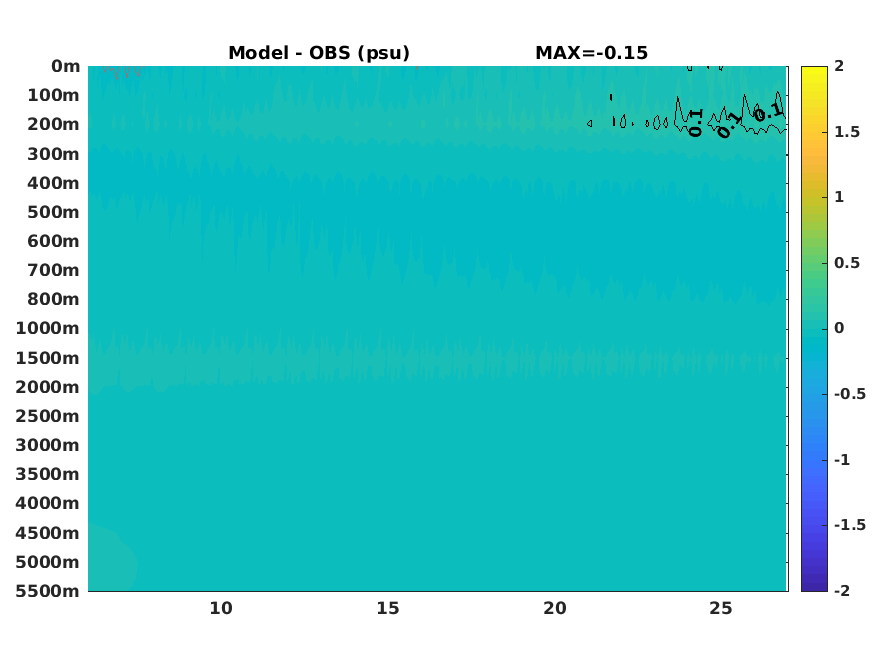 Model - OBS (psu)
MAX=-0.15

0m
100m
200m
300m
400m
500m
600m
700m
800m
1000m
1500m
2000m
2500m
3000m
3500m
4000m
4500m
5000m
5500m

10
15
20
25

0.1
0.1
0.1

2
1.5
1
0.5
0
-0.5
-1
-1.5
-2